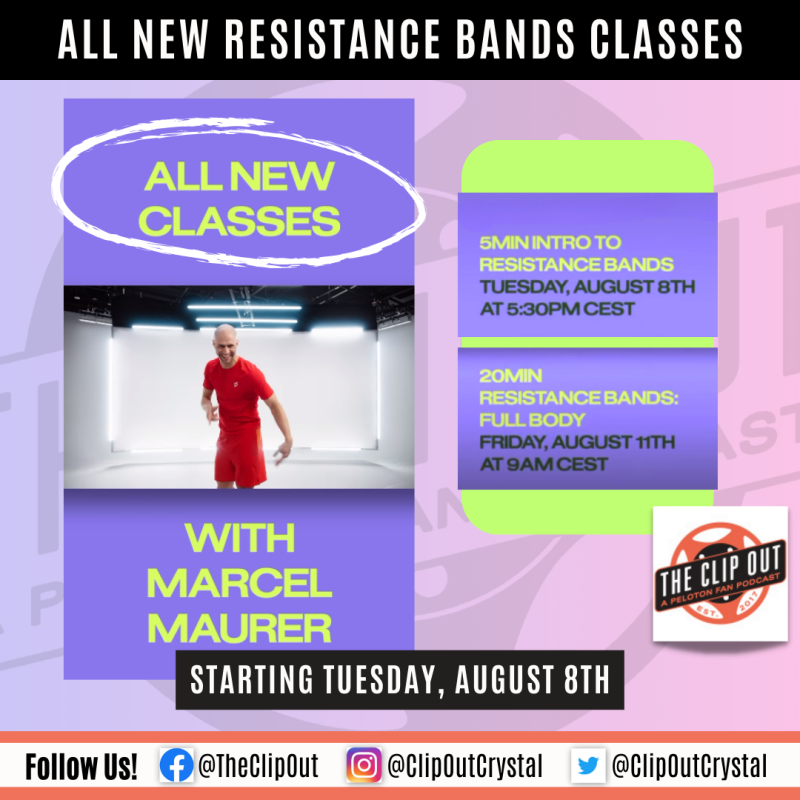 ALL NEW RESISTANCE BANDS CLASSES

ALL NEW CLASSES

WITH MARCEL MAURER

5MIN INTRO TO RESISTANCE BANDS
TUESDAY, AUGUST 8TH AT 5:30PM CEST

20MIN RESISTANCE BANDS: FULL BODY
FRIDAY, AUGUST 11TH AT 9AM CEST

THE CLIP OUT
A PELOTON FAN PODCAST
EST. 2017

STARTING TUESDAY, AUGUST 8TH

Follow Us! @TheClipOut @ClipOutCrystal @ClipOutCrystal